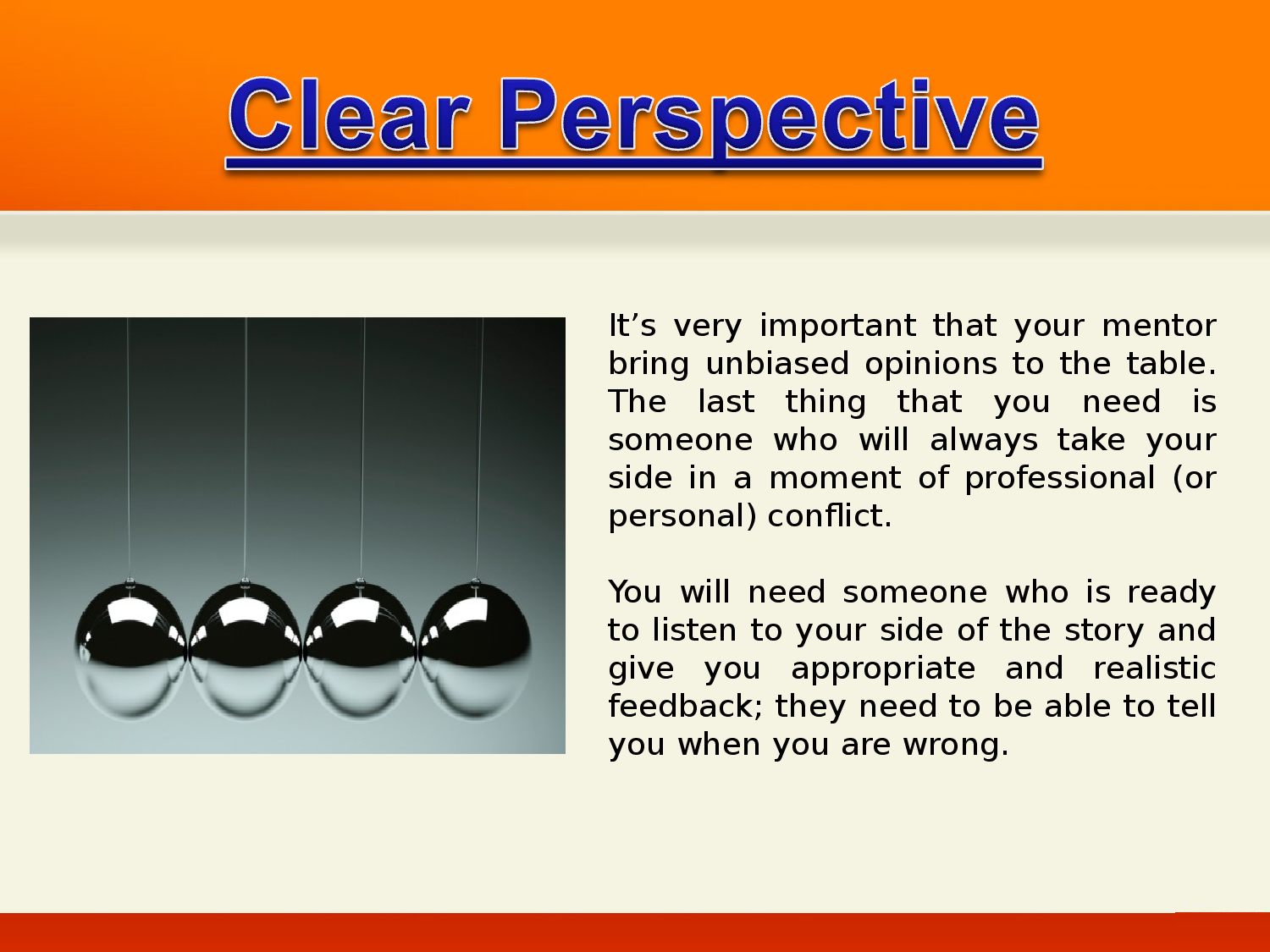 Clear Perspective

It’s very important that your mentor bring unbiased opinions to the table. The last thing that you need is someone who will always take your side in a moment of professional (or personal) conflict.

You will need someone who is ready to listen to your side of the story and give you appropriate and realistic feedback; they need to be able to tell you when you are wrong.